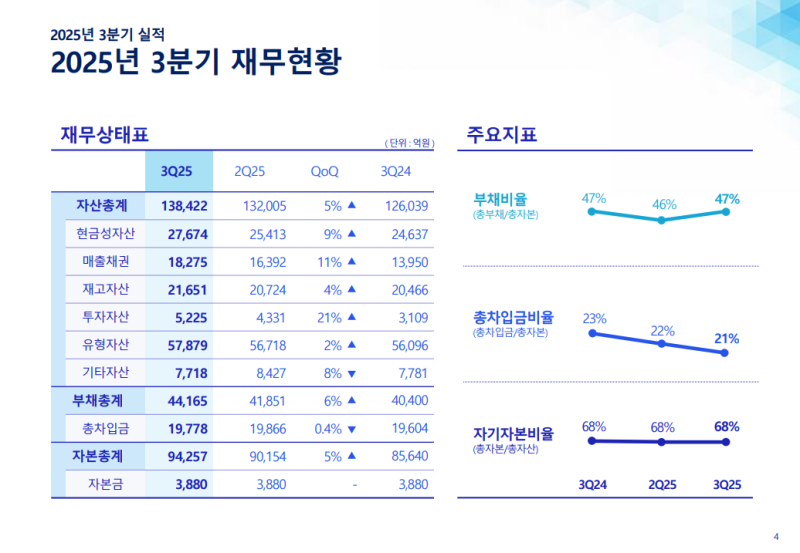 2025년 3분기 실적
2025년 3분기 재무현황

재무상태표
( 단위 : 억원 )

| | 3Q25 | 2Q25 | QoQ | 3Q24 |
|---|---|---|---|---|
| 자산총계 | 138,422 | 132,005 | 5% ▲ | 126,039 |
| 현금성자산 | 27,674 | 25,413 | 9% ▲ | 24,637 |
| 매출채권 | 18,275 | 16,392 | 11% ▲ | 13,950 |
| 재고자산 | 21,651 | 20,724 | 4% ▲ | 20,466 |
| 투자자산 | 5,225 | 4,331 | 21% ▲ | 3,109 |
| 유형자산 | 57,879 | 56,718 | 2% ▲ | 56,096 |
| 기타자산 | 7,718 | 8,427 | 8% ▼ | 7,781 |
| 부채총계 | 44,165 | 41,851 | 6% ▲ | 40,400 |
| 총차입금 | 19,778 | 19,866 | 0.4% ▼ | 19,604 |
| 자본총계 | 94,257 | 90,154 | 5% ▲ | 85,640 |
| 자본금 | 3,880 | 3,880 | - | 3,880 |

주요지표

부채비율
(총부채/총자본)
47% 46% 47%

총차입금비율
(총차입금/총자본)
23% 22% 21%

자기자본비율
(총자본/총자산)
68% 68% 68%

3Q24 2Q25 3Q25

4